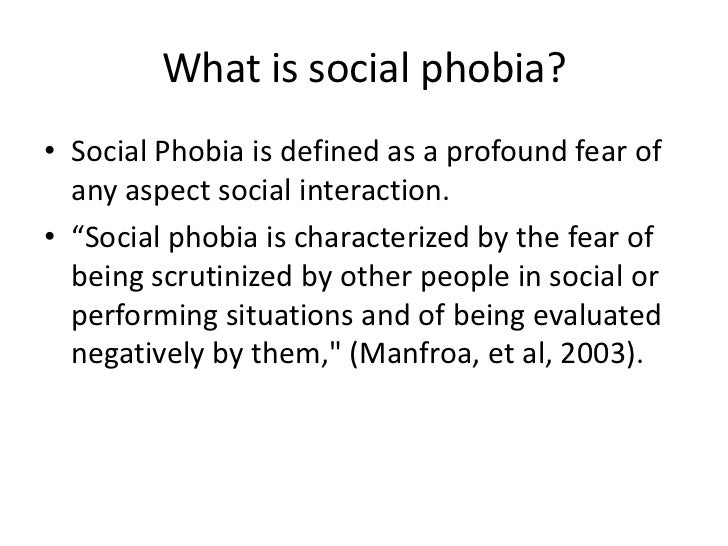 What is social phobia?

• Social Phobia is defined as a profound fear of any aspect social interaction.

• “Social phobia is characterized by the fear of being scrutinized by other people in social or performing situations and of being evaluated negatively by them," (Manfroa, et al, 2003).